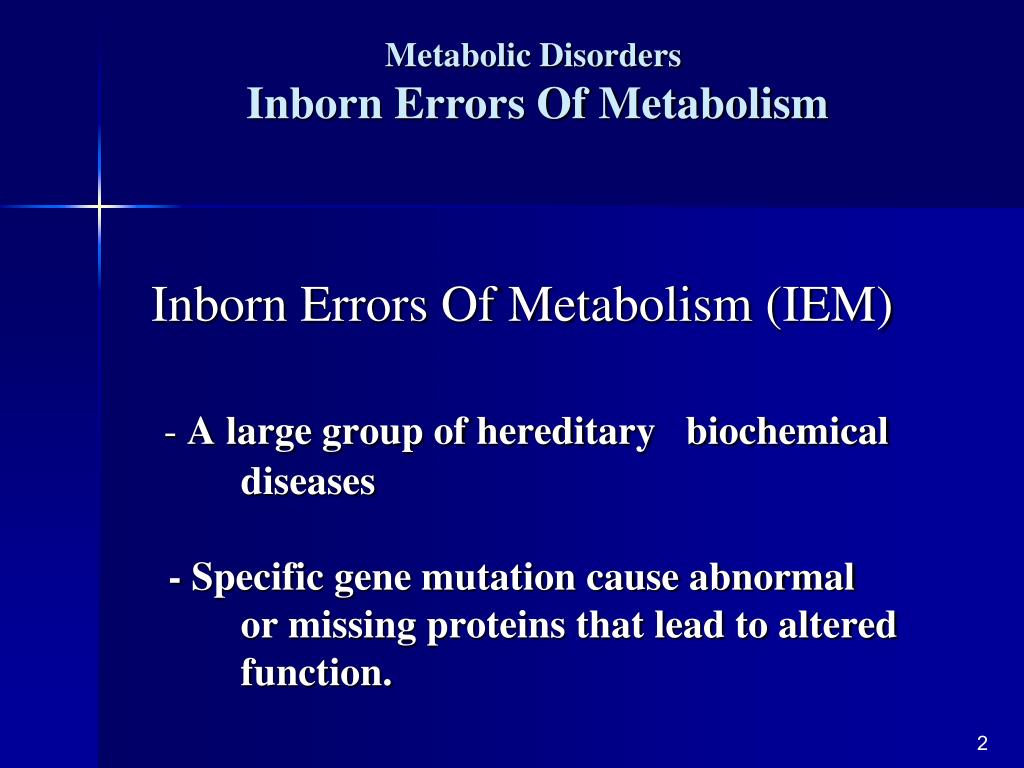 Metabolic Disorders
Inborn Errors Of Metabolism

Inborn Errors Of Metabolism (IEM)

- A large group of hereditary biochemical diseases

- Specific gene mutation cause abnormal or missing proteins that lead to altered function.

2